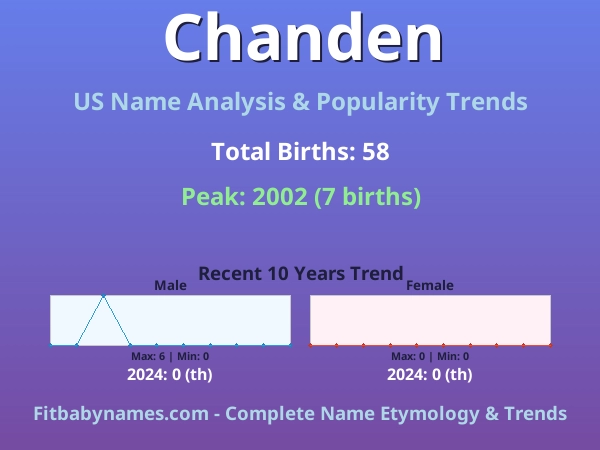 Chanden

US Name Analysis & Popularity Trends

Total Births: 58

Peak: 2002 (7 births)

Recent 10 Years Trend

Male

Max: 6 | Min: 0

2024: 0 (th)

Female

Max: 0 | Min: 0

2024: 0 (th)

Fitbabynames.com - Complete Name Etymology & Trends